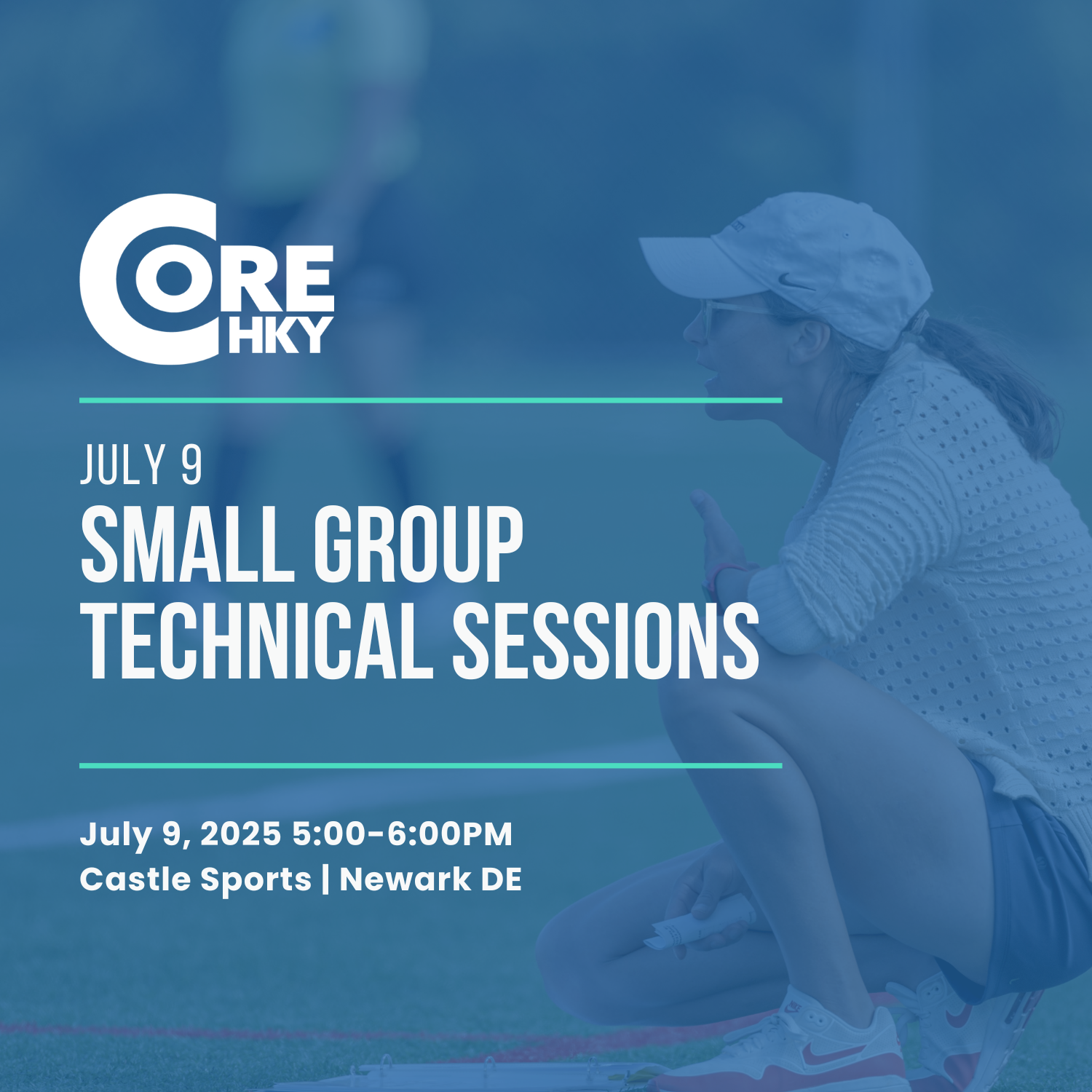 CORE HKY

JULY 9
SMALL GROUP TECHNICAL SESSIONS

July 9, 2025 5:00-6:00PM
Castle Sports | Newark DE